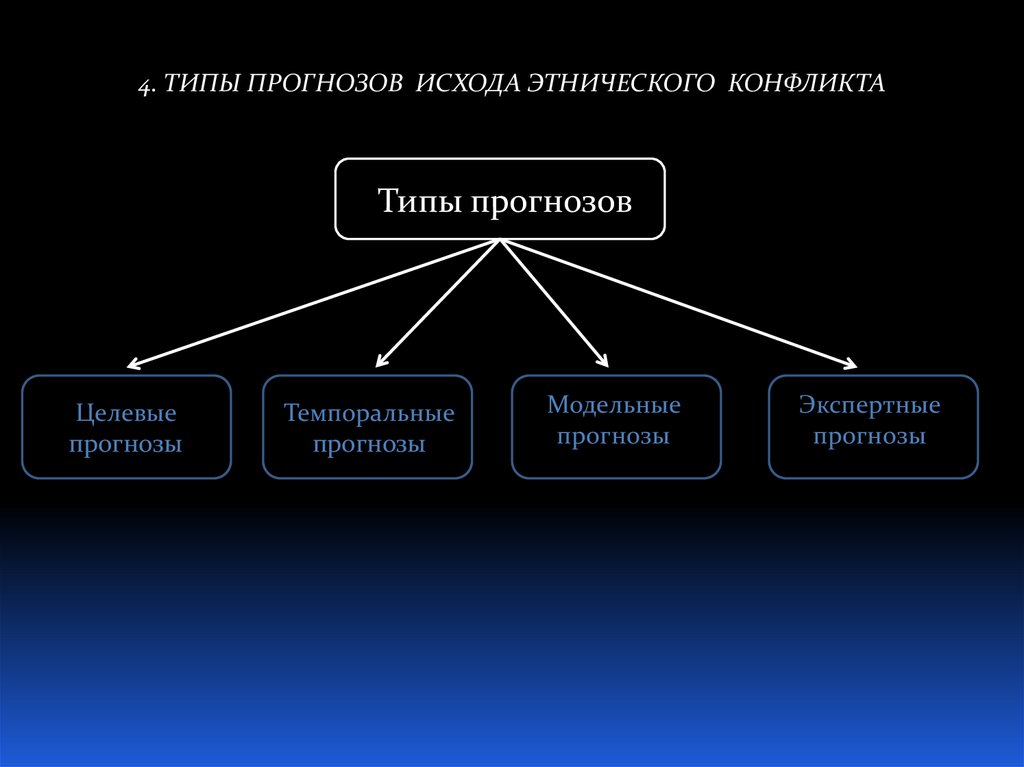 4. ТИПЫ ПРОГНОЗОВ ИСХОДА ЭТНИЧЕСКОГО КОНФЛИКТА

Типы прогнозов

Целевые прогнозы

Темпоральные прогнозы

Модельные прогнозы

Экспертные прогнозы